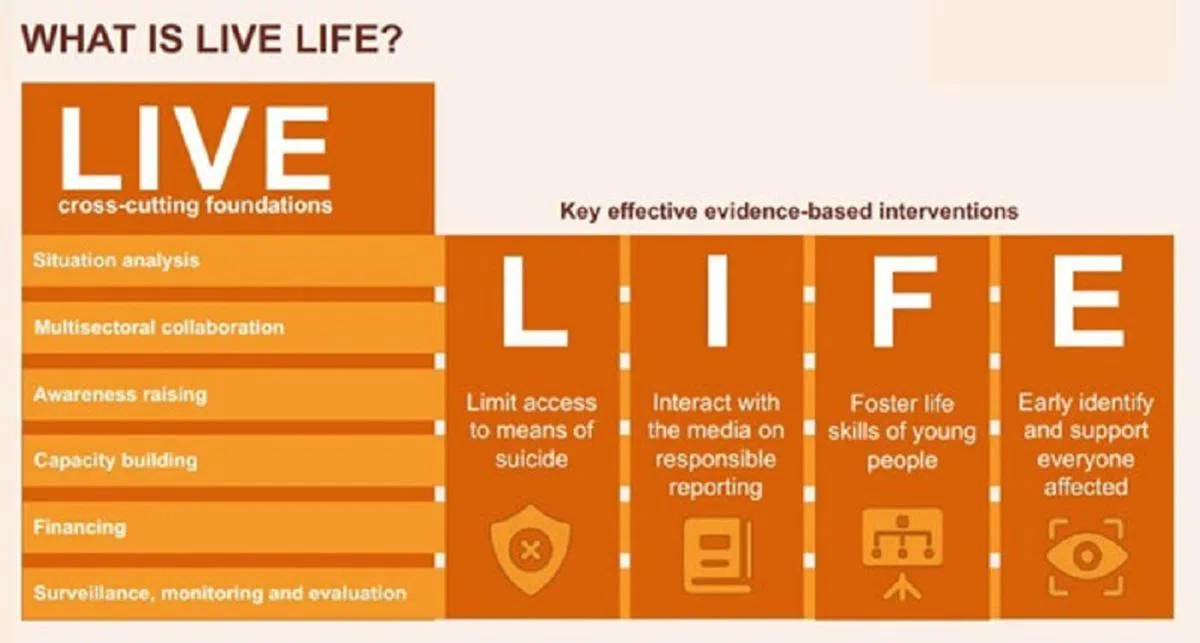 WHAT IS LIVE LIFE?

LIVE
cross-cutting foundations

Situation analysis

Multisectoral collaboration

Awareness raising

Capacity building

Financing

Surveillance, monitoring and evaluation

Key effective evidence-based interventions

L
Limit access to means of suicide

I
Interact with the media on responsible reporting

F
Foster life skills of young people

E
Early identify and support everyone affected